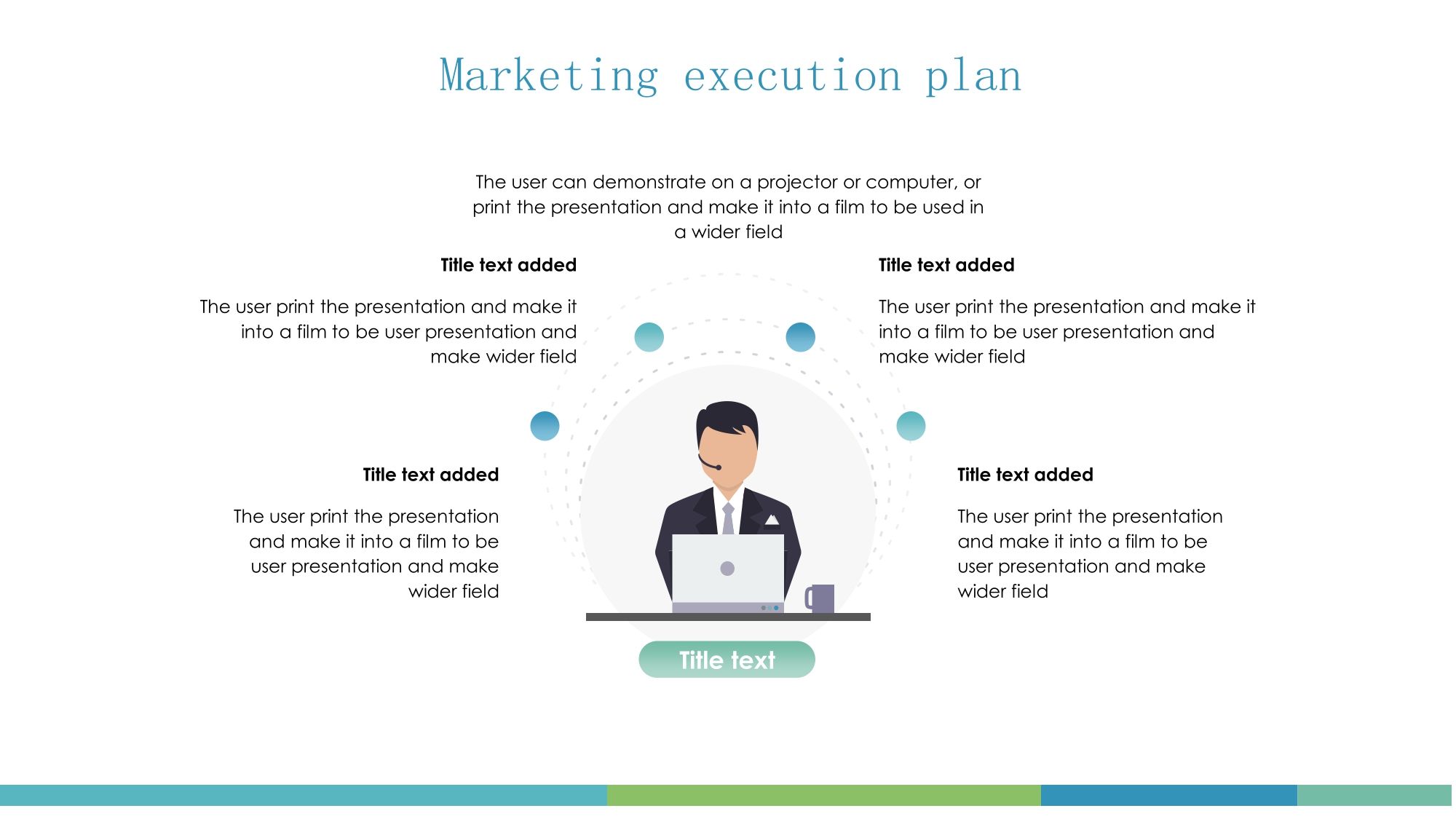 Marketing execution plan

The user can demonstrate on a projector or computer, or print the presentation and make it into a film to be used in a wider field

Title text added

The user print the presentation and make it into a film to be user presentation and make wider field

Title text added

The user print the presentation and make it into a film to be user presentation and make wider field

Title text added

The user print the presentation and make it into a film to be user presentation and make wider field

Title text added

The user print the presentation and make it into a film to be user presentation and make wider field

Title text